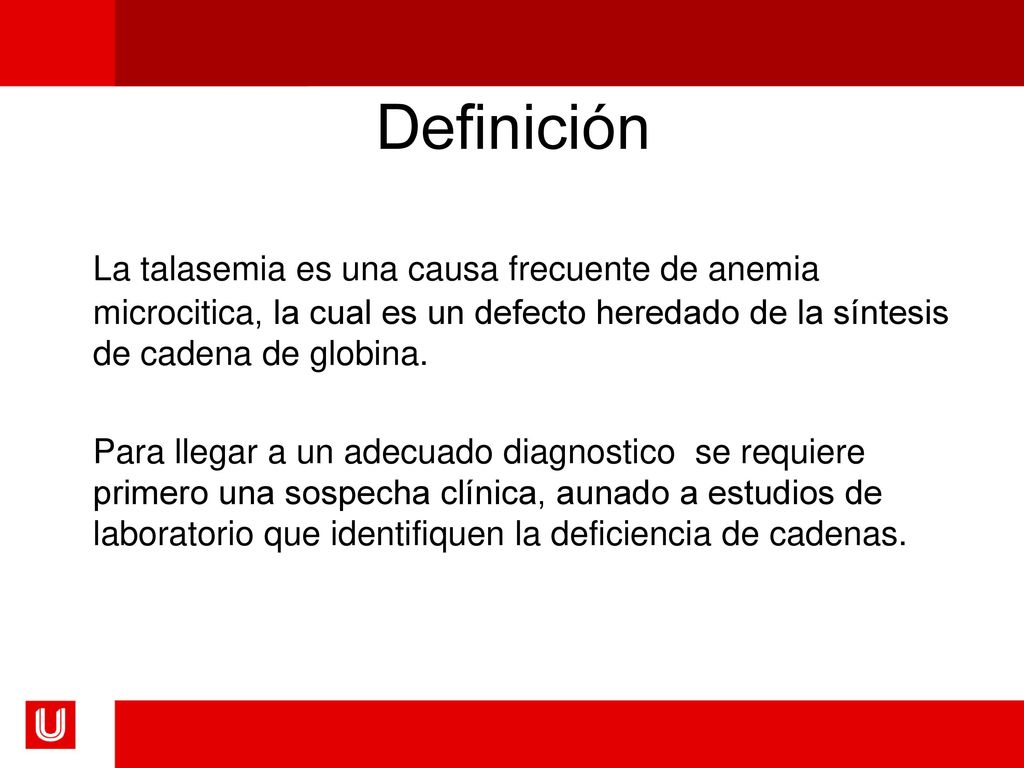 Definición

La talasemia es una causa frecuente de anemia microcitica, la cual es un defecto heredado de la síntesis de cadena de globina.

Para llegar a un adecuado diagnostico se requiere primero una sospecha clínica, aunado a estudios de laboratorio que identifiquen la deficiencia de cadenas.